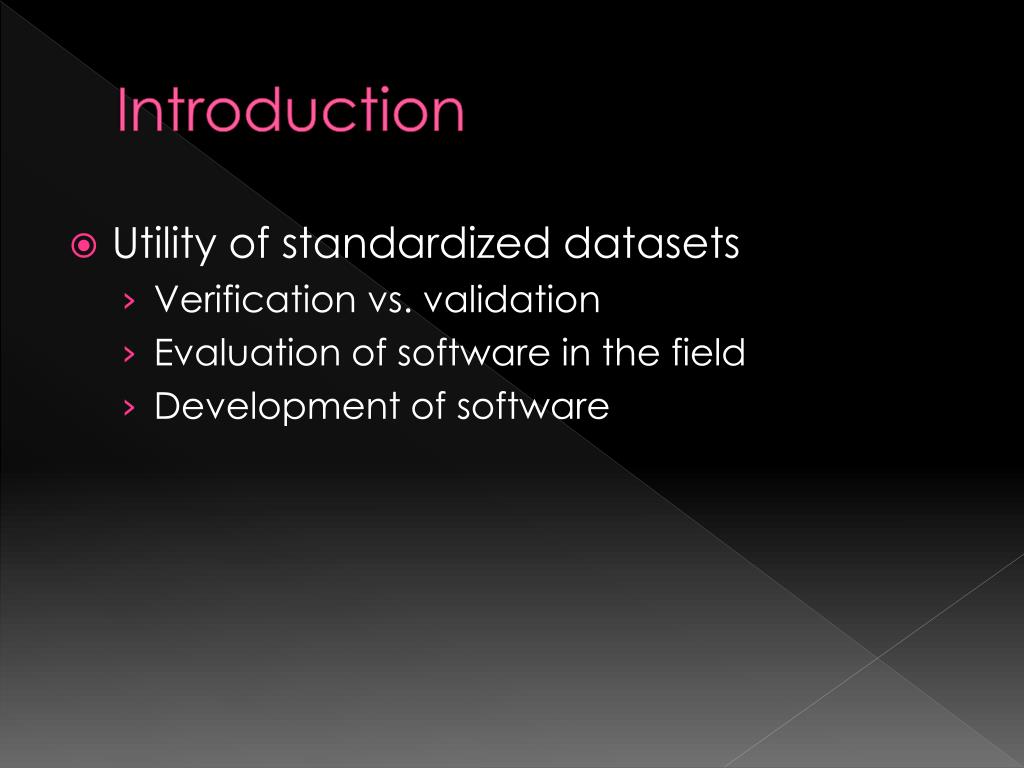 Introduction

Utility of standardized datasets
› Verification vs. validation
› Evaluation of software in the field
› Development of software